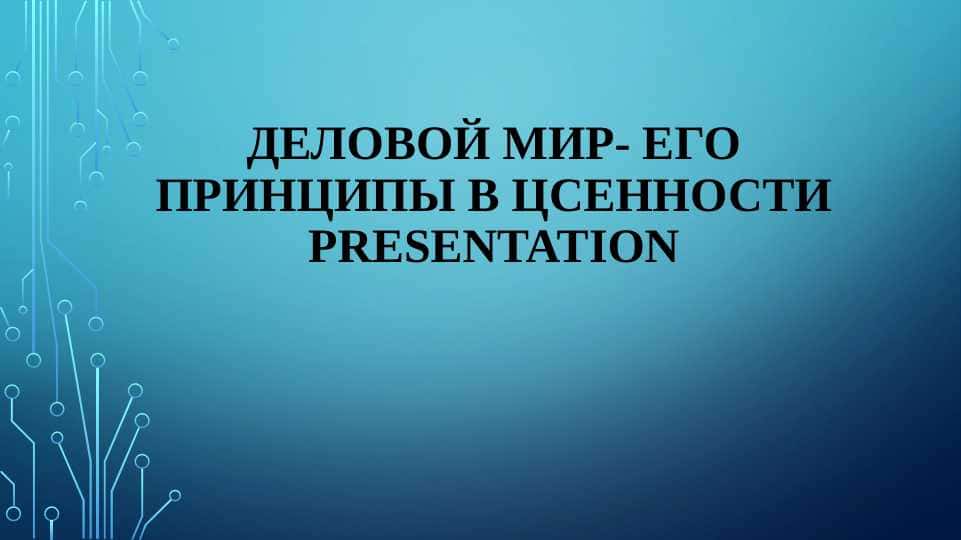 ДЕЛОВОЙ МИР- ЕГО ПРИНЦИПЫ В ЦСЕННОСТИ PRESENTATION